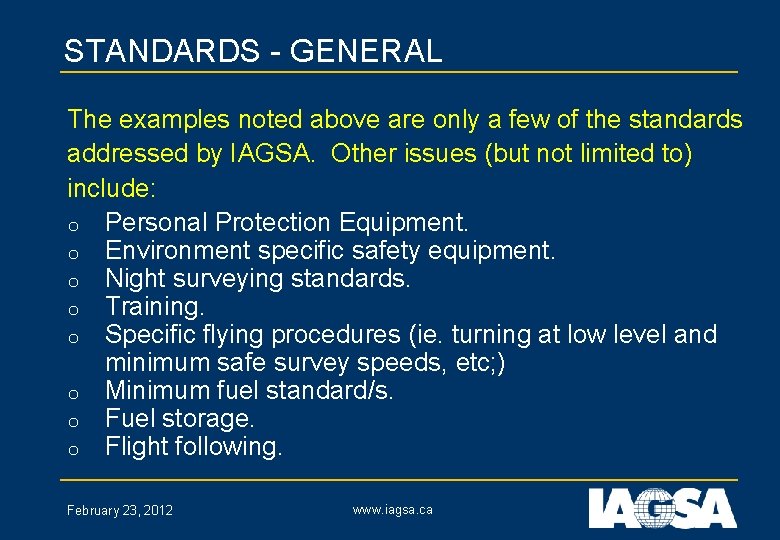 STANDARDS - GENERAL

The examples noted above are only a few of the standards addressed by IAGSA. Other issues (but not limited to) include:

o Personal Protection Equipment.
o Environment specific safety equipment.
o Night surveying standards.
o Training.
o Specific flying procedures (ie. turning at low level and minimum safe survey speeds, etc;)
o Minimum fuel standard/s.
o Fuel storage.
o Flight following.

February 23, 2012

www.iagsa.ca

IAGSA